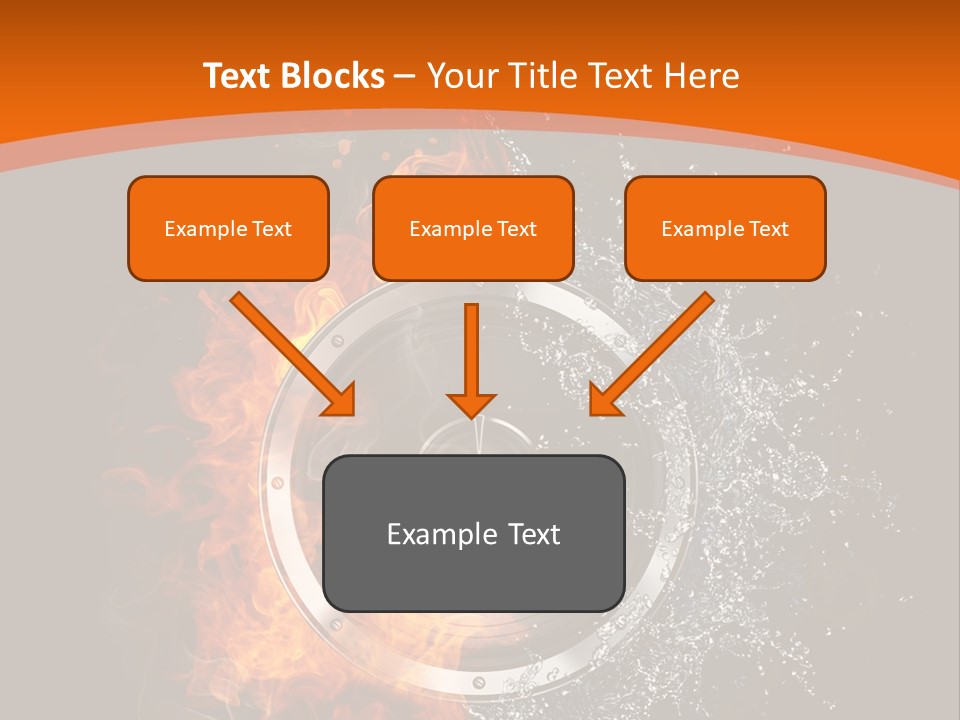 Text Blocks – Your Title Text Here

Example Text

Example Text

Example Text

Example Text